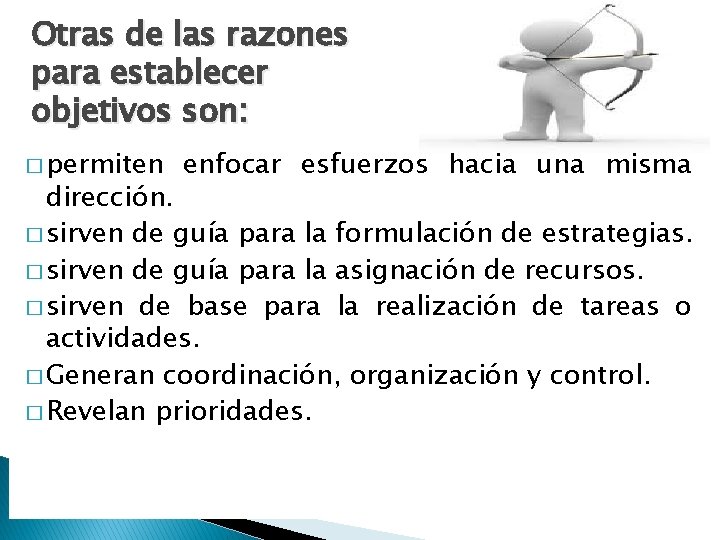 Otras de las razones para establecer objetivos son:

□ permiten enfocar esfuerzos hacia una misma dirección.
□ sirven de guía para la formulación de estrategias.
□ sirven de guía para la asignación de recursos.
□ sirven de base para la realización de tareas o actividades.
□ Generan coordinación, organización y control.
□ Revelan prioridades.